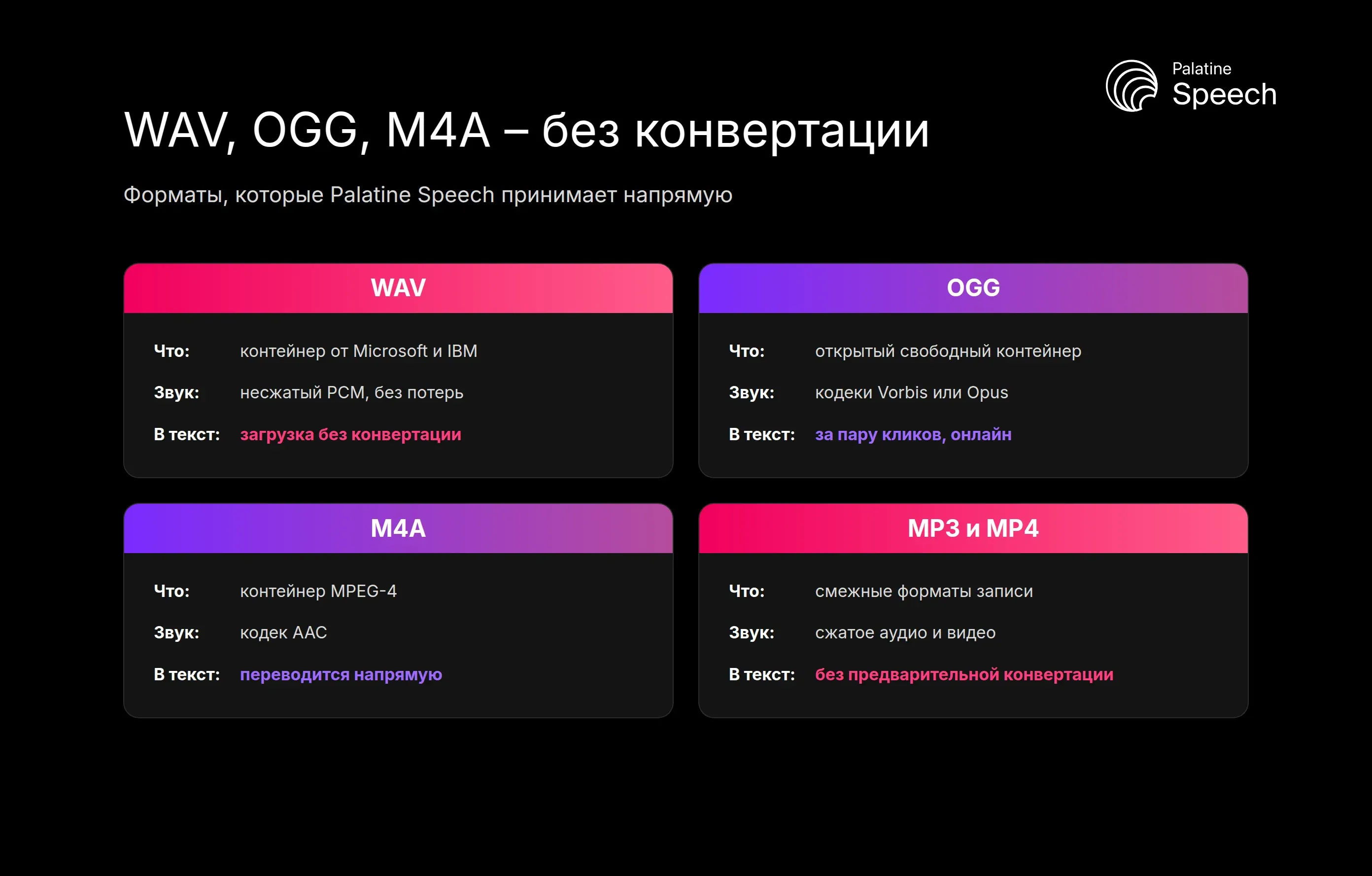 Palatine Speech

WAV, OGG, M4A – без конвертации

Форматы, которые Palatine Speech принимает напрямую

WAV

Что: контейнер от Microsoft и IBM

Звук: несжатый PCM, без потерь

В текст: загрузка без конвертации

OGG

Что: открытый свободный контейнер

Звук: кодеки Vorbis или Opus

В текст: за пару кликов, онлайн

M4A

Что: контейнер MPEG-4

Звук: кодек AAC

В текст: переводится напрямую

MP3 и MP4

Что: смежные форматы записи

Звук: сжатое аудио и видео

В текст: без предварительной конвертации